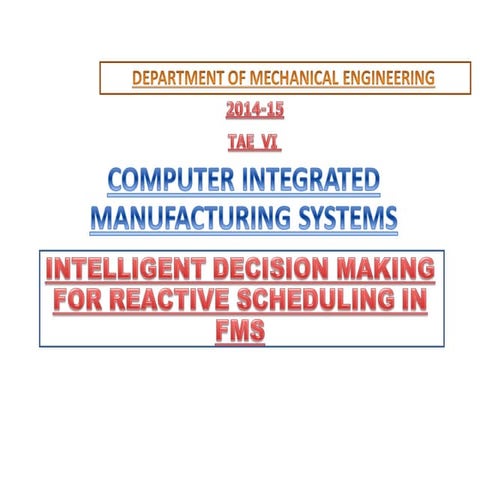 DEPARTMENT OF MECHANICAL ENGINEERING

2014-15

TAE VI

COMPUTER INTEGRATED MANUFACTURING SYSTEMS

INTELLIGENT DECISION MAKING FOR REACTIVE SCHEDULING IN FMS